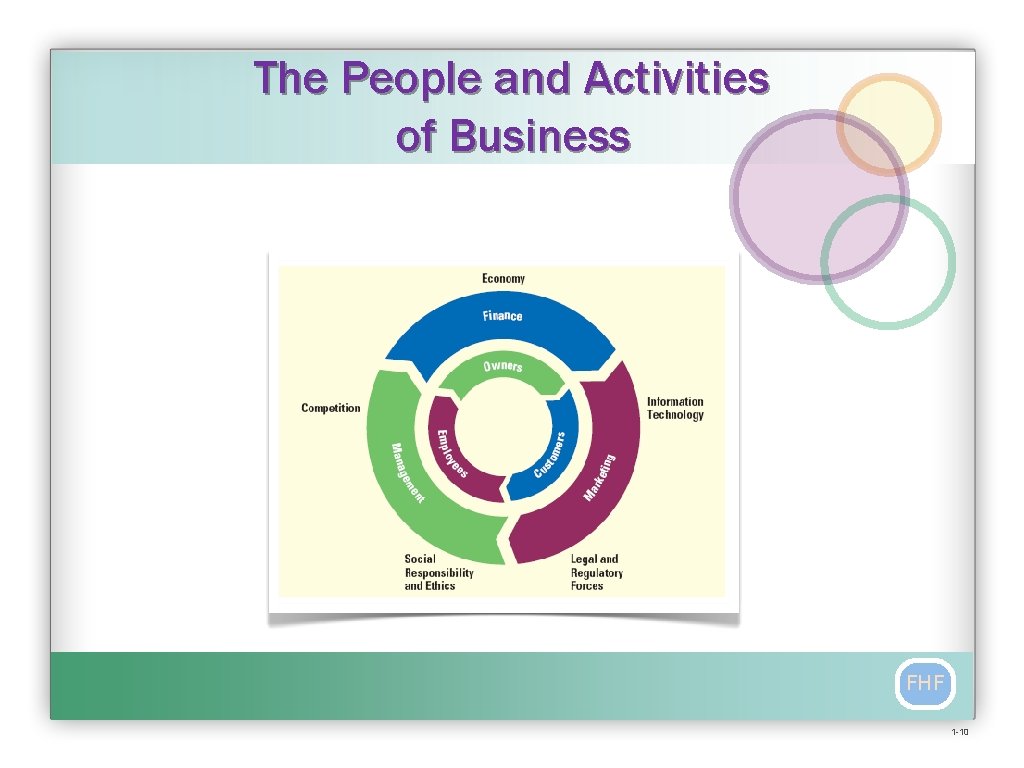 The People and Activities of Business

Economy

Finance

Owners

Competition

Information Technology

Management

Employees

Customers

Marketing

Social Responsibility and Ethics

Legal and Regulatory Forces

FHF

1-10